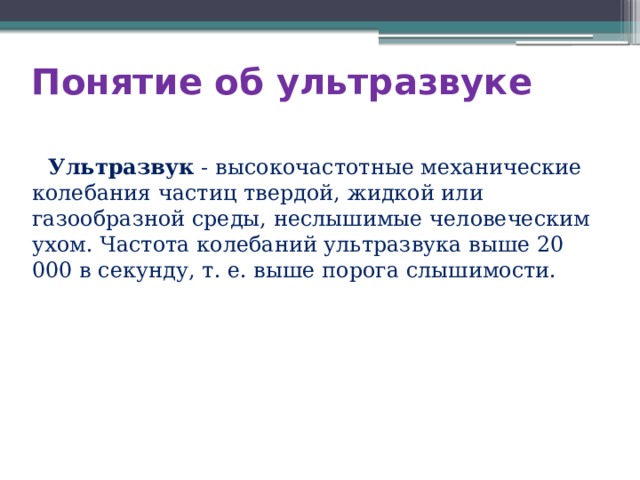 Понятие об ультразвуке

Ультразвук - высокочастотные механические колебания частиц твердой, жидкой или газообразной среды, неслышимые человеческим ухом. Частота колебаний ультразвука выше 20 000 в секунду, т. е. выше порога слышимости.